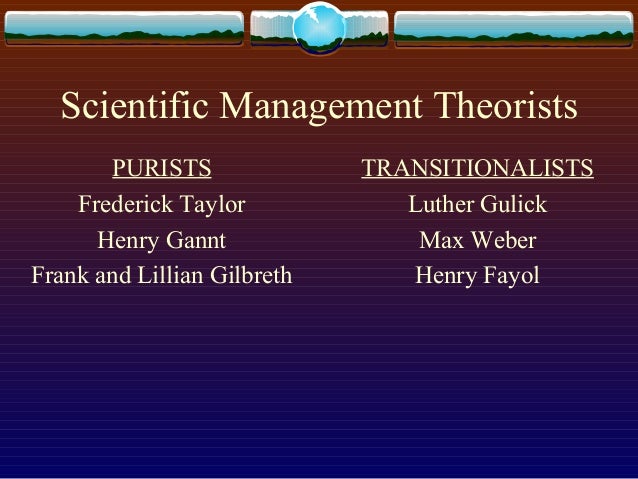 Scientific Management Theorists

PURISTS
Frederick Taylor
Henry Gannt
Frank and Lillian Gilbreth

TRANSITIONALISTS
Luther Gulick
Max Weber
Henry Fayol